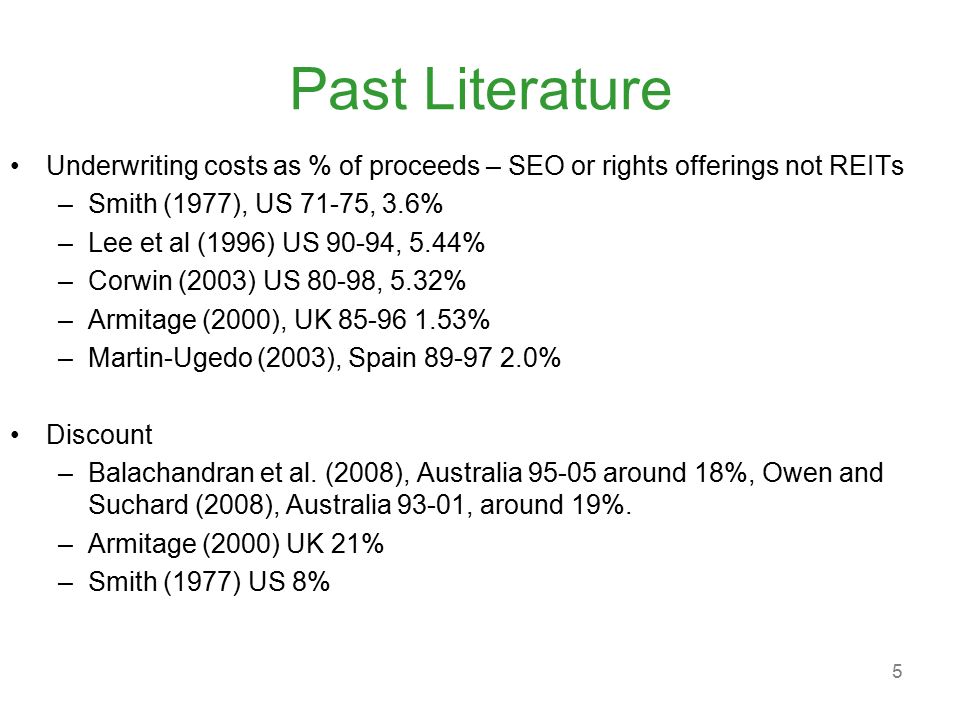 Past Literature

• Underwriting costs as % of proceeds – SEO or rights offerings not REITs
– Smith (1977), US 71-75, 3.6%
– Lee et al (1996) US 90-94, 5.44%
– Corwin (2003) US 80-98, 5.32%
– Armitage (2000), UK 85-96 1.53%
– Martin-Ugedo (2003), Spain 89-97 2.0%

• Discount
– Balachandran et al. (2008), Australia 95-05 around 18%, Owen and Suchard (2008), Australia 93-01, around 19%.
– Armitage (2000) UK 21%
– Smith (1977) US 8%

5